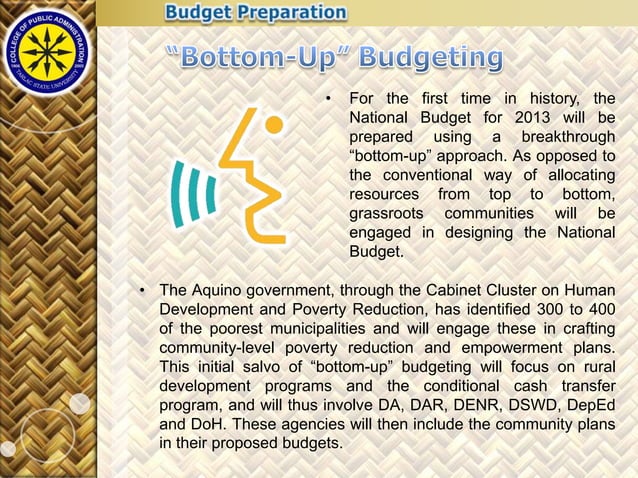 COLLEGE OF PUBLIC ADMINISTRATION
TARLAC STATE UNIVERSITY

Budget Preparation

"Bottom-Up" Budgeting

• For the first time in history, the National Budget for 2013 will be prepared using a breakthrough "bottom-up" approach. As opposed to the conventional way of allocating resources from top to bottom, grassroots communities will be engaged in designing the National Budget.

• The Aquino government, through the Cabinet Cluster on Human Development and Poverty Reduction, has identified 300 to 400 of the poorest municipalities and will engage these in crafting community-level poverty reduction and empowerment plans. This initial salvo of "bottom-up" budgeting will focus on rural development programs and the conditional cash transfer program, and will thus involve DA, DAR, DENR, DSWD, DepEd and DoH. These agencies will then include the community plans in their proposed budgets.